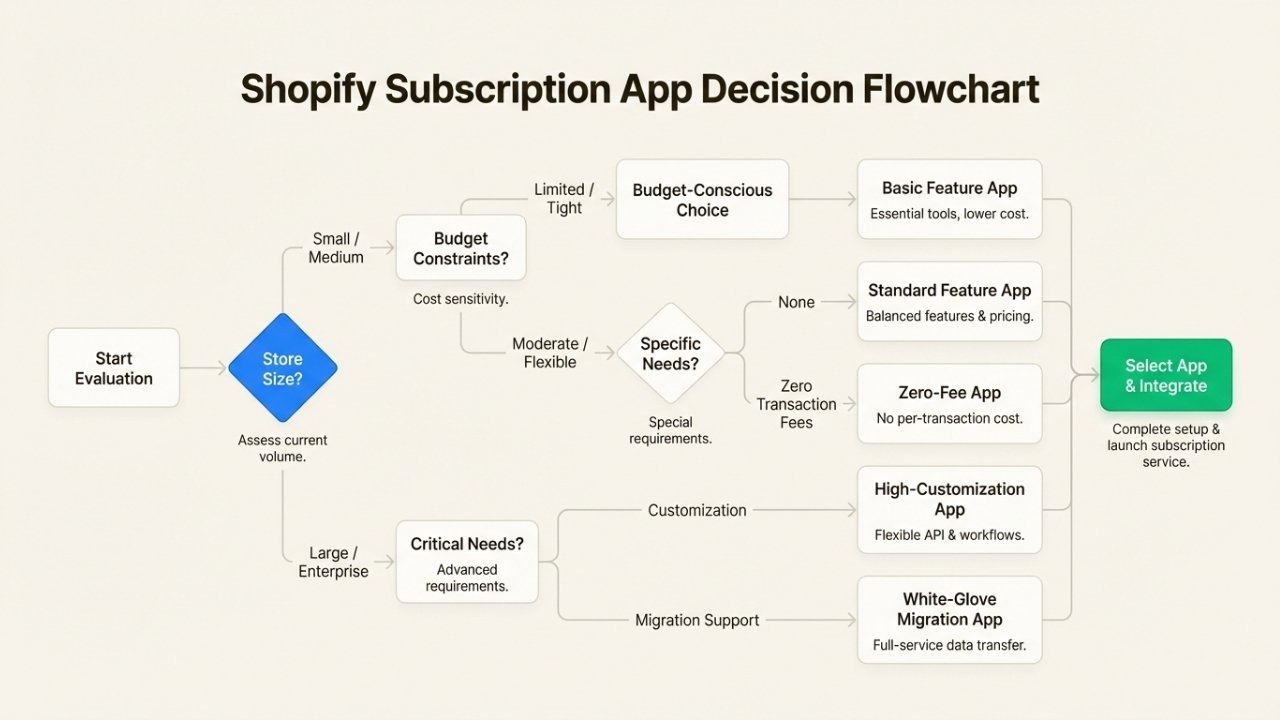 Shopify Subscription App Decision Flowchart

Start Evaluation

Store Size?

Assess current volume.

Small / Medium

Budget Constraints?

Cost sensitivity.

Limited / Tight

Budget-Conscious Choice

Basic Feature App

Essential tools, lower cost.

Moderate / Flexible

Specific Needs?

Special requirements.

None

Standard Feature App

Balanced features & pricing.

Zero Transaction Fees

Zero-Fee App

No per-transaction cost.

Large / Enterprise

Critical Needs?

Advanced requirements.

Customization

High-Customization App

Flexible API & workflows.

Migration Support

White-Glove Migration App

Full-service data transfer.

Select App & Integrate

Complete setup & launch subscription service.